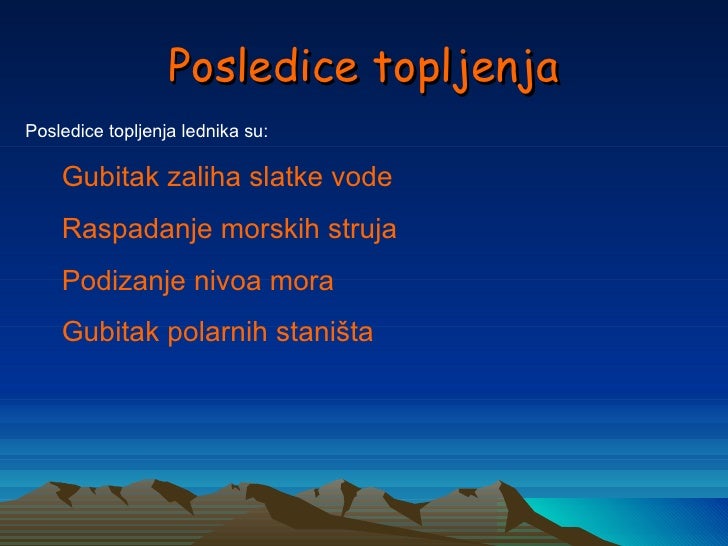 Posledice topljenja

Posledice topljenja lednika su:

Gubitak zaliha slatke vode

Raspadanje morskih struja

Podizanje nivoa mora

Gubitak polarnih staništa